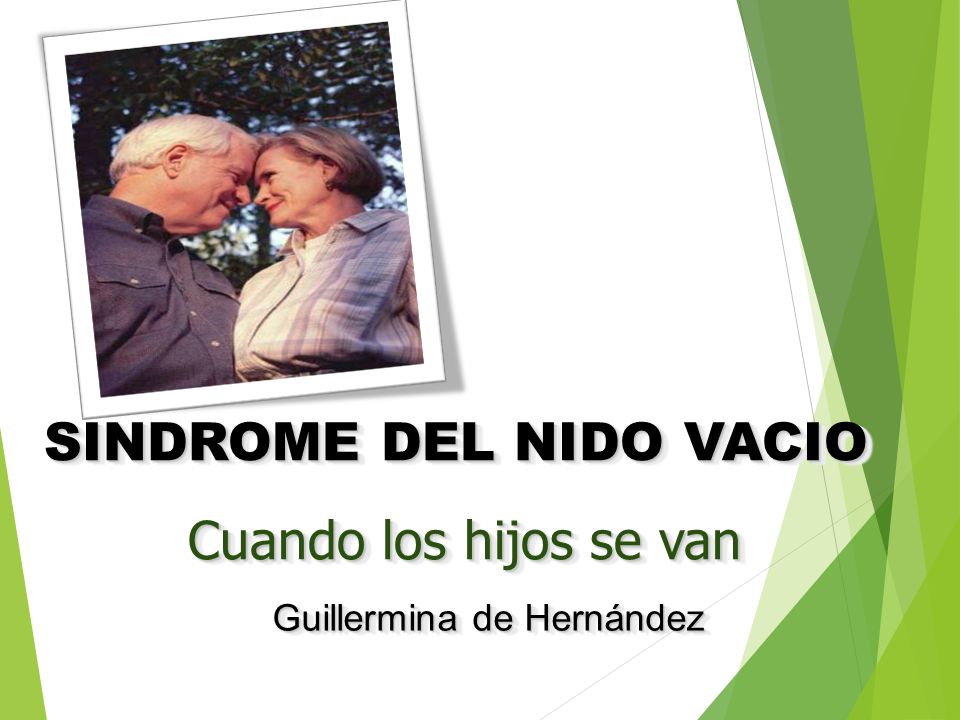 SINDROME DEL NIDO VACIO

Cuando los hijos se van

Guillermina de Hernández